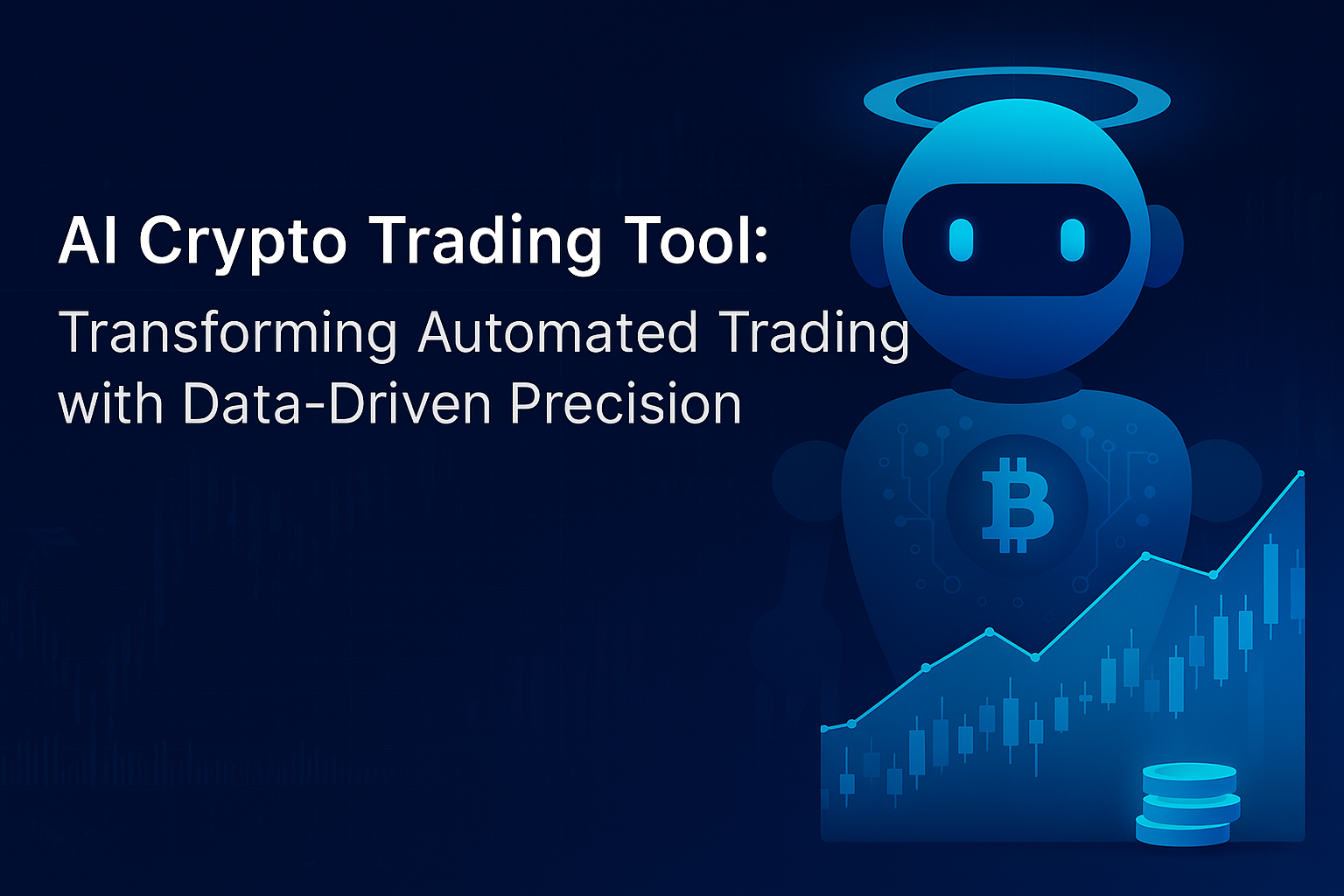 AI Crypto Trading Tool:

Transforming Automated Trading with Data-Driven Precision